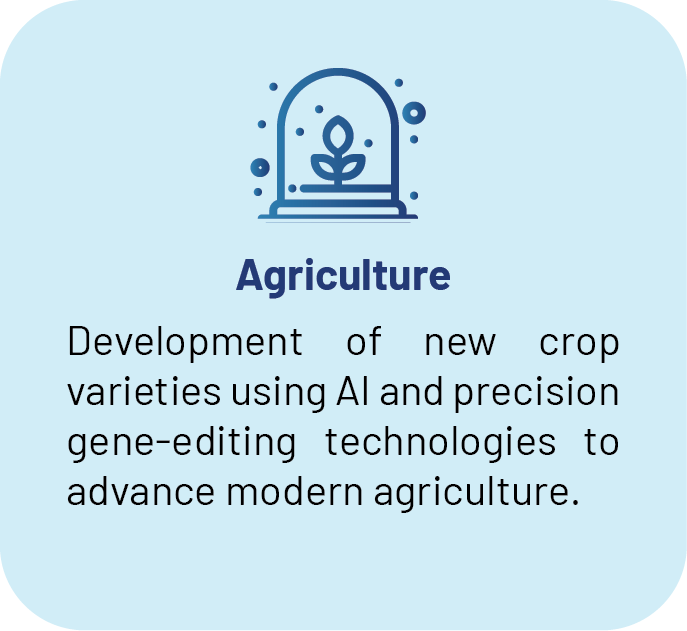 Agriculture

Development of new crop varieties using AI and precision gene-editing technologies to advance modern agriculture.